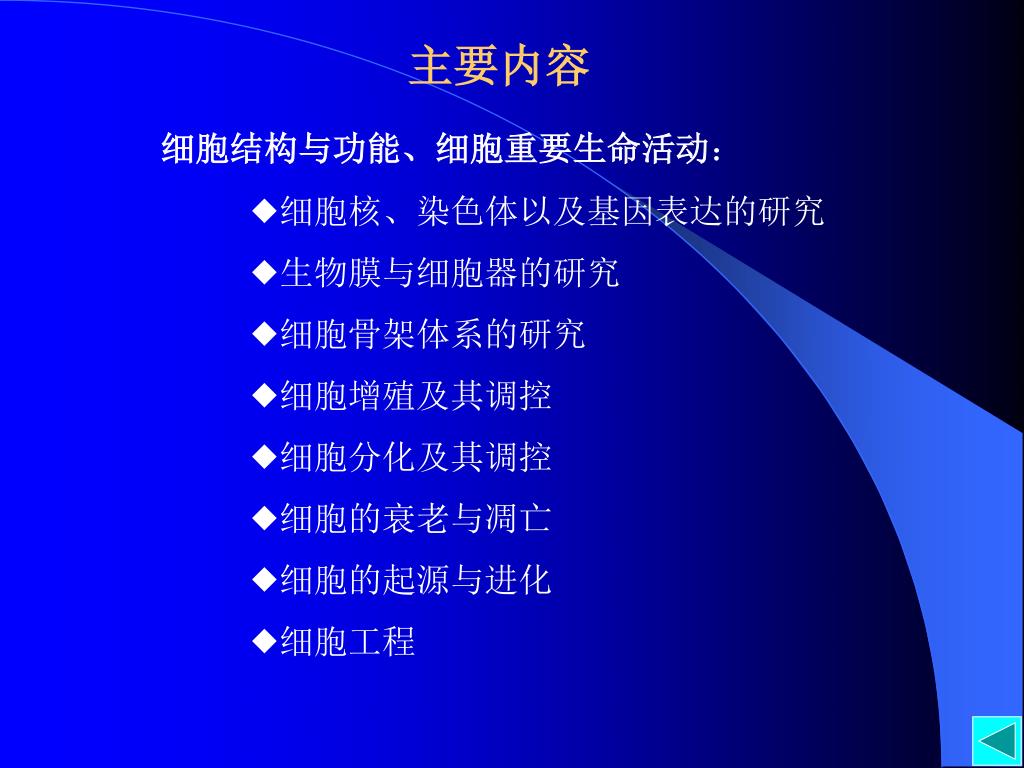 主要内容

细胞结构与功能、细胞重要生命活动：

◆细胞核、染色体以及基因表达的研究

◆生物膜与细胞器的研究

◆细胞骨架体系的研究

◆细胞增殖及其调控

◆细胞分化及其调控

◆细胞的衰老与凋亡

◆细胞的起源与进化

◆细胞工程